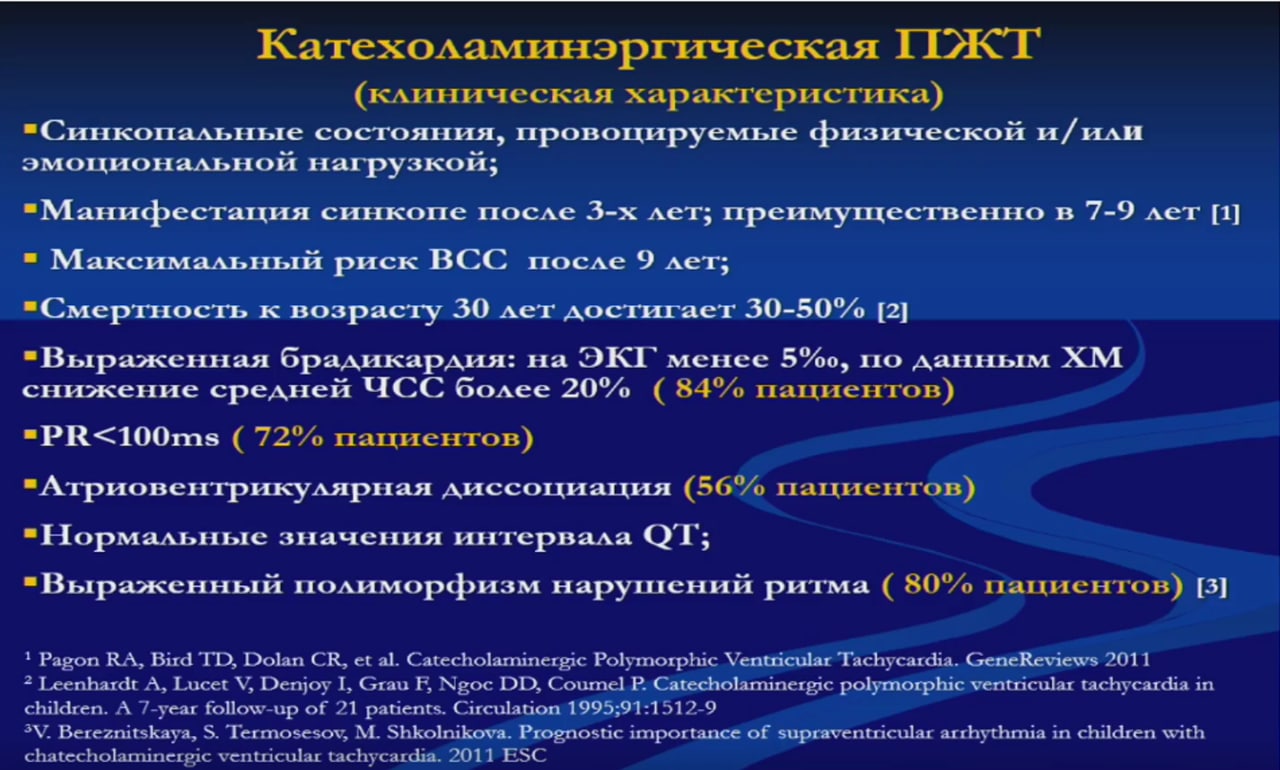 Катехоламинэргическая ПЖТ
(клиническая характеристика)

▪Синкопальные состояния, провоцируемые физической и/или эмоциональной нагрузкой;

▪Манифестация синкопе после 3-х лет; преимущественно в 7-9 лет [1]

▪ Максимальный риск ВСС после 9 лет;

▪Смертность к возрасту 30 лет достигает 30-50% [2]

▪Выраженная брадикардия: на ЭКГ менее 5‰, по данным ХМ снижение средней ЧСС более 20% ( 84% пациентов)

▪PR<100ms ( 72% пациентов)

▪Атриовентрикулярная диссоциация (56% пациентов)

▪Нормальные значения интервала QT;

▪Выраженный полиморфизм нарушений ритма ( 80% пациентов) [3]

¹ Pagon RA, Bird TD, Dolan CR, et al. Catecholaminergic Polymorphic Ventricular Tachycardia. GeneReviews 2011
² Leenhardt A, Lucet V, Denjoy I, Grau F, Ngoc DD, Coumel P. Catecholaminergic polymorphic ventricular tachycardia in children. A 7-year follow-up of 21 patients. Circulation 1995;91:1512-9
³V. Bereznitskaya, S. Termosesov, M. Shkolnikova. Prognostic importance of supraventricular arrhythmia in children with chatecholaminergic ventricular tachycardia. 2011 ESC